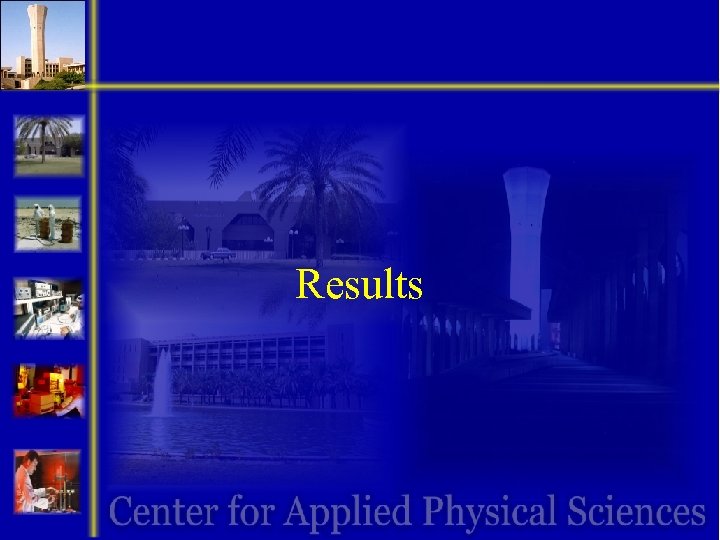 Results

Center for Applied Physical Sciences